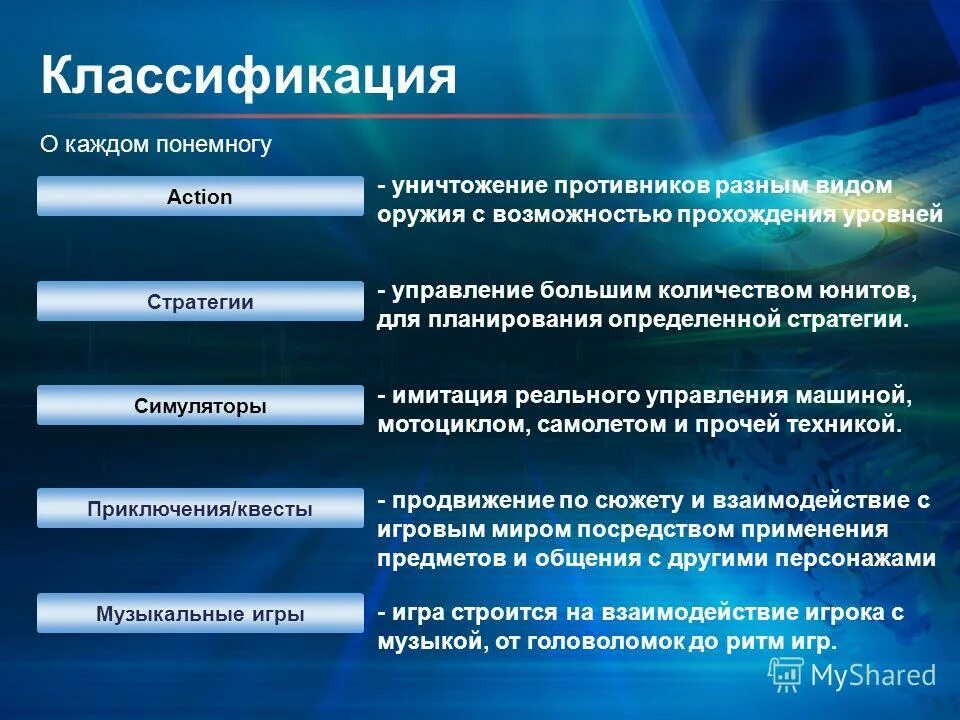 Классификация

О каждом понемногу

Action

- уничтожение противников разным видом оружия с возможностью прохождения уровней

Стратегии

- управление большим количеством юнитов, для планирования определенной стратегии.

Симуляторы

- имитация реального управления машиной, мотоциклом, самолетом и прочей техникой.

Приключения/квесты

- продвижение по сюжету и взаимодействие с игровым миром посредством применения предметов и общения с другими персонажами

Музыкальные игры

- игра строится на взаимодействие игрока с музыкой, от головоломок до ритм игр.

MyShared